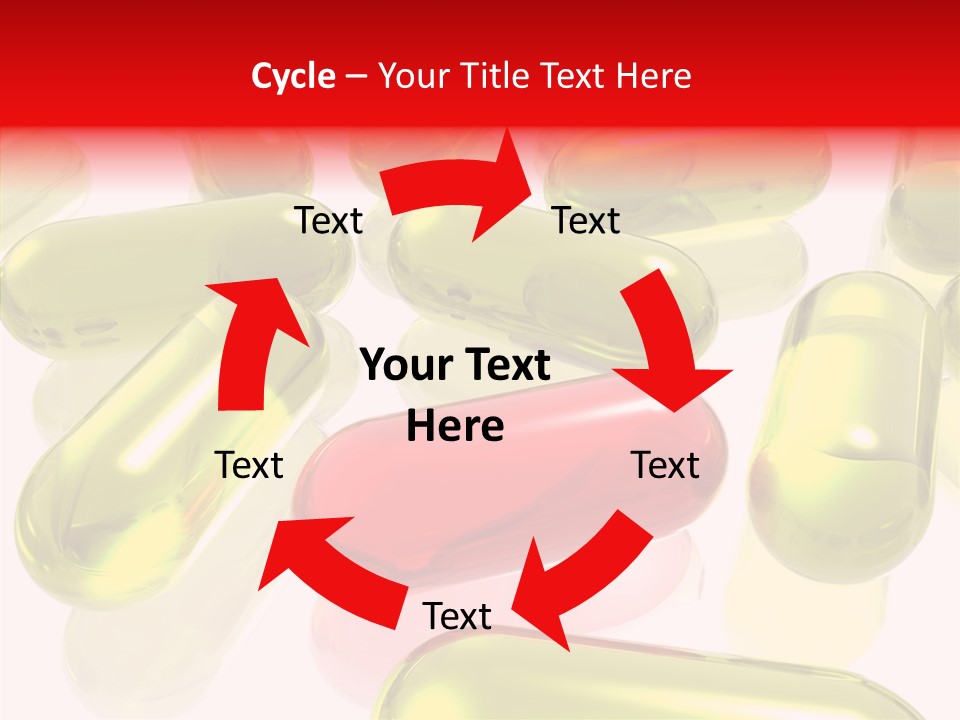 Cycle – Your Title Text Here

Text

Text

Your Text Here

Text

Text

Text